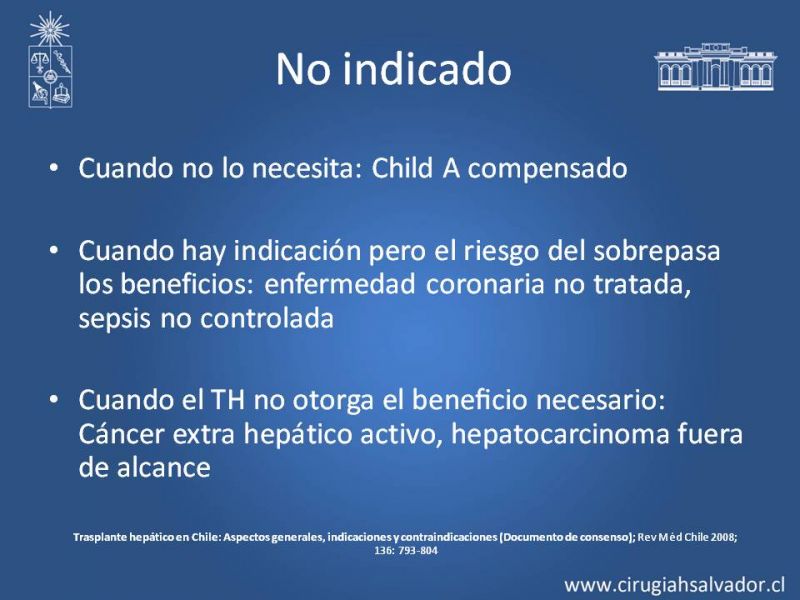 No indicado

• Cuando no lo necesita: Child A compensado

• Cuando hay indicación pero el riesgo del sobrepasa los beneficios: enfermedad coronaria no tratada, sepsis no controlada

• Cuando el TH no otorga el beneficio necesario: Cáncer extra hepático activo, hepatocarcinoma fuera de alcance

Trasplante hepático en Chile: Aspectos generales, indicaciones y contraindicaciones (Documento de consenso); Rev Méd Chile 2008; 136: 793-804

www.cirugiahsalvador.cl